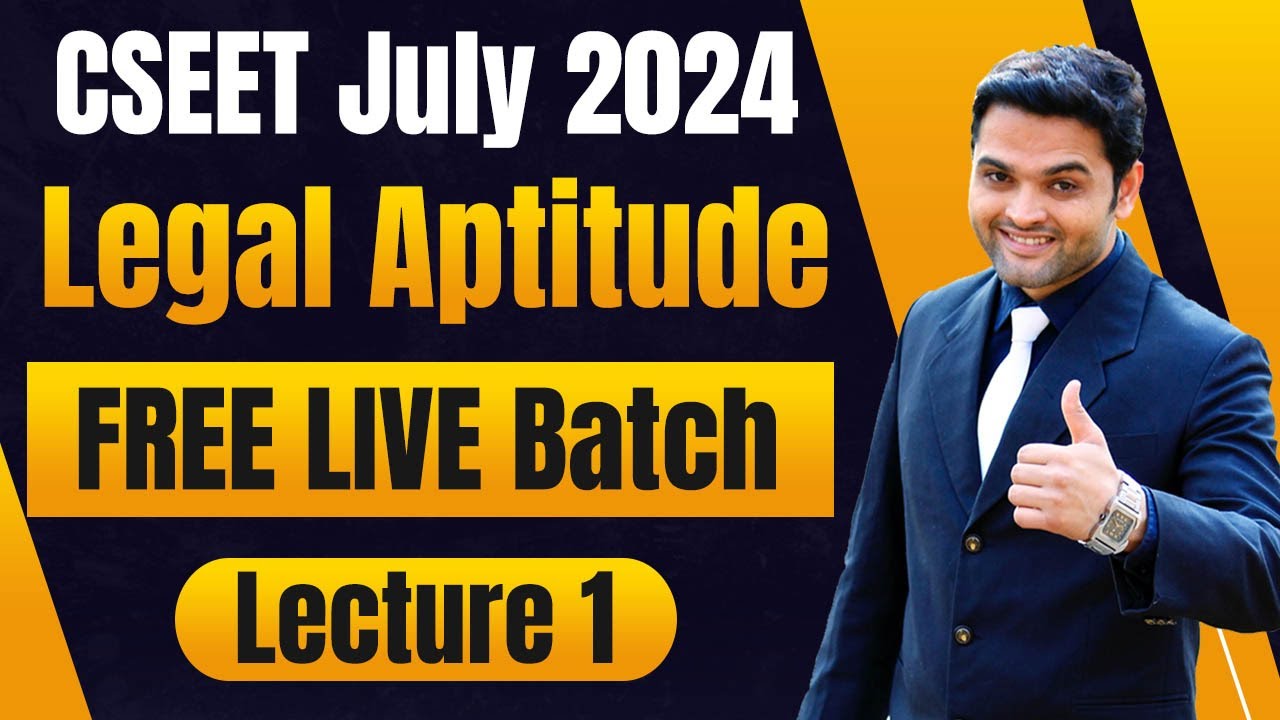 CSEET July 2024
Legal Aptitude
FREE LIVE Batch
Lecture 1